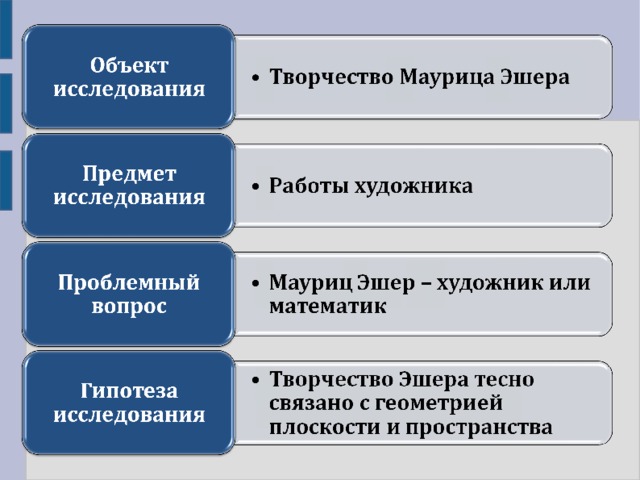 Объект исследования

• Творчество Маурица Эшера

Предмет исследования

• Работы художника

Проблемный вопрос

• Мауриц Эшер – художник или математик

Гипотеза исследования

• Творчество Эшера тесно связано с геометрией плоскости и пространства